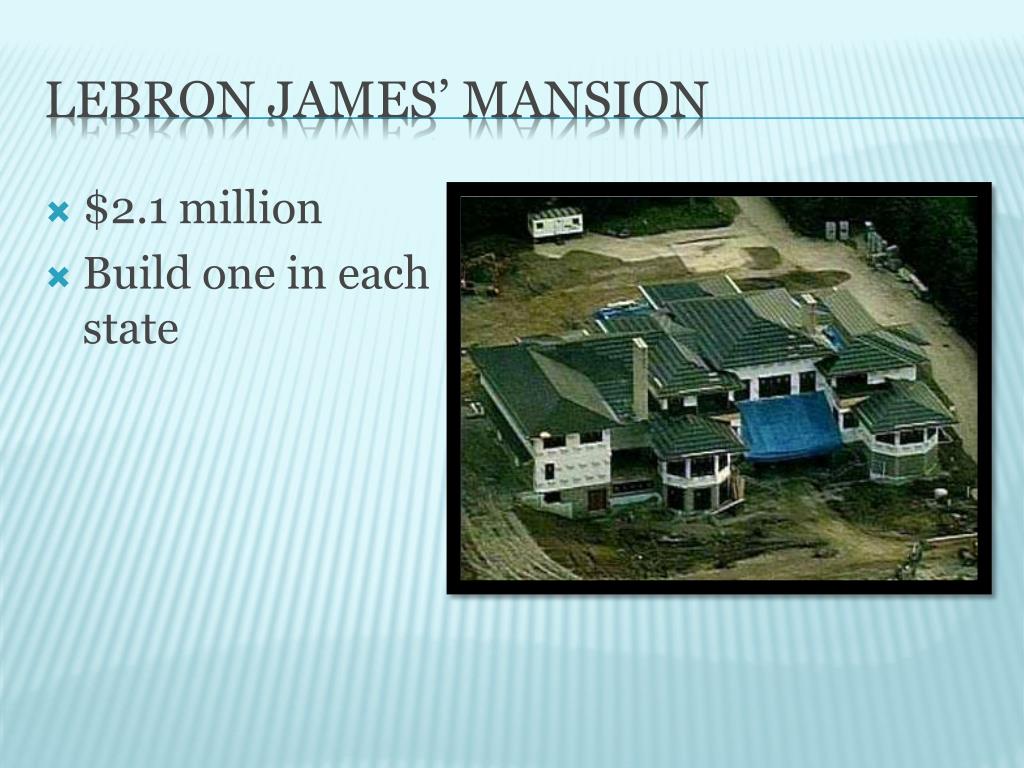 LEBRON JAMES' MANSION

$2.1 million

Build one in each state